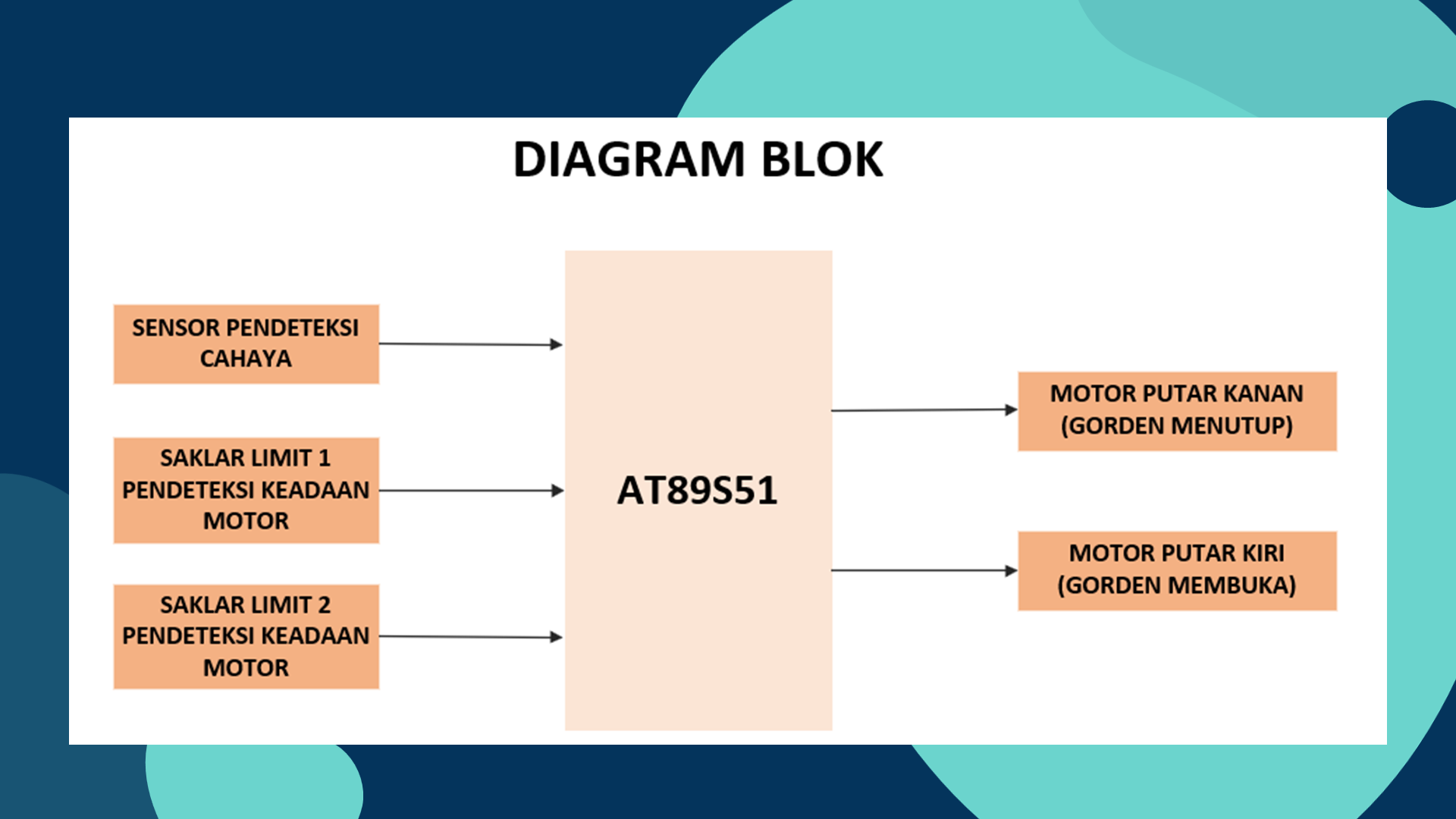 DIAGRAM BLOK

SENSOR PENDETEKSI CAHAYA

SAKLAR LIMIT 1 PENDETEKSI KEADAAN MOTOR

SAKLAR LIMIT 2 PENDETEKSI KEADAAN MOTOR

AT89S51

MOTOR PUTAR KANAN (GORDEN MENUTUP)

MOTOR PUTAR KIRI (GORDEN MEMBUKA)